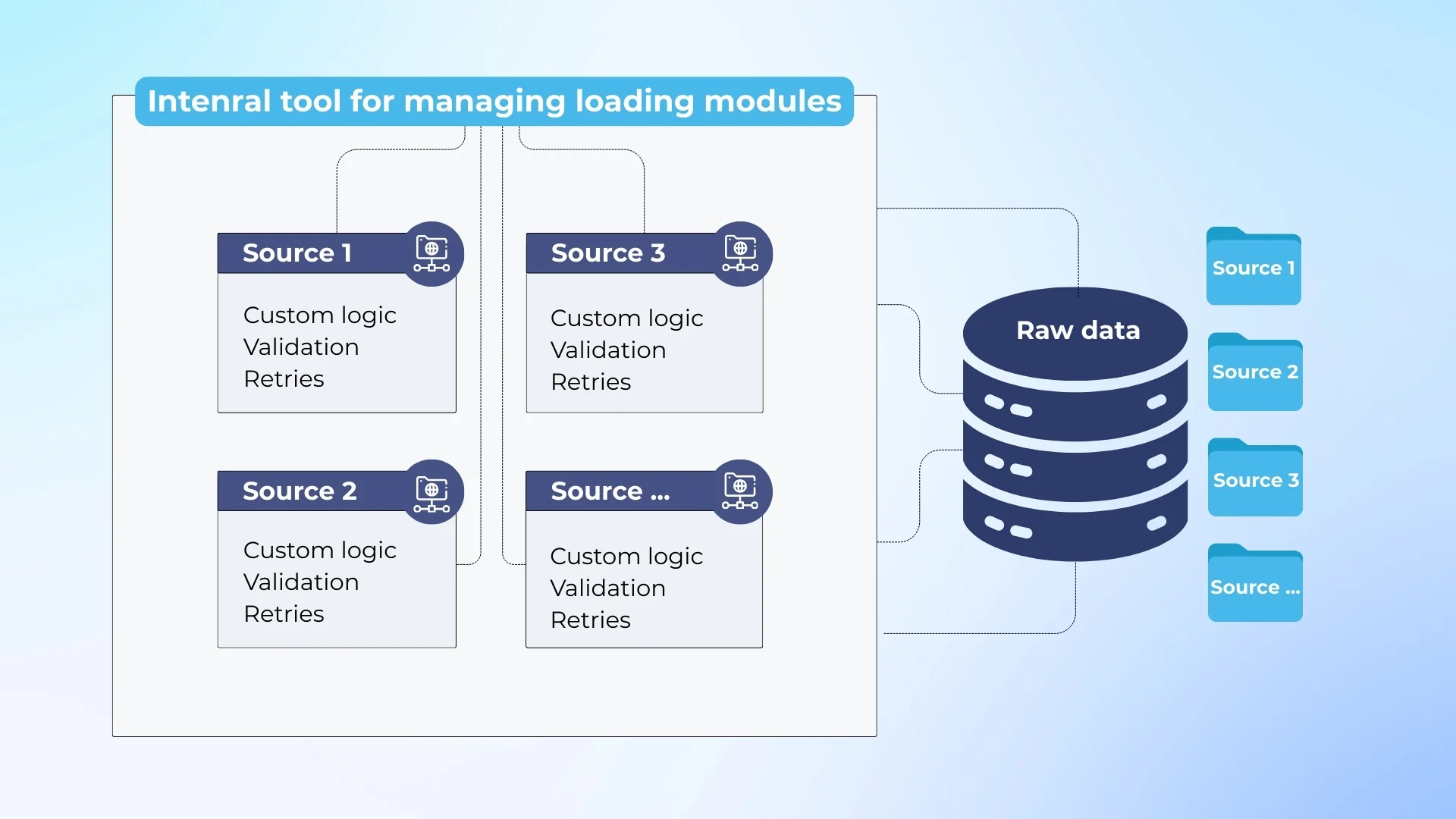 Intenral tool for managing loading modules

Source 1

Custom logic
Validation
Retries

Source 2

Custom logic
Validation
Retries

Source 3

Custom logic
Validation
Retries

Source ...

Custom logic
Validation
Retries

Raw data

Source 1

Source 2

Source 3

Source ...